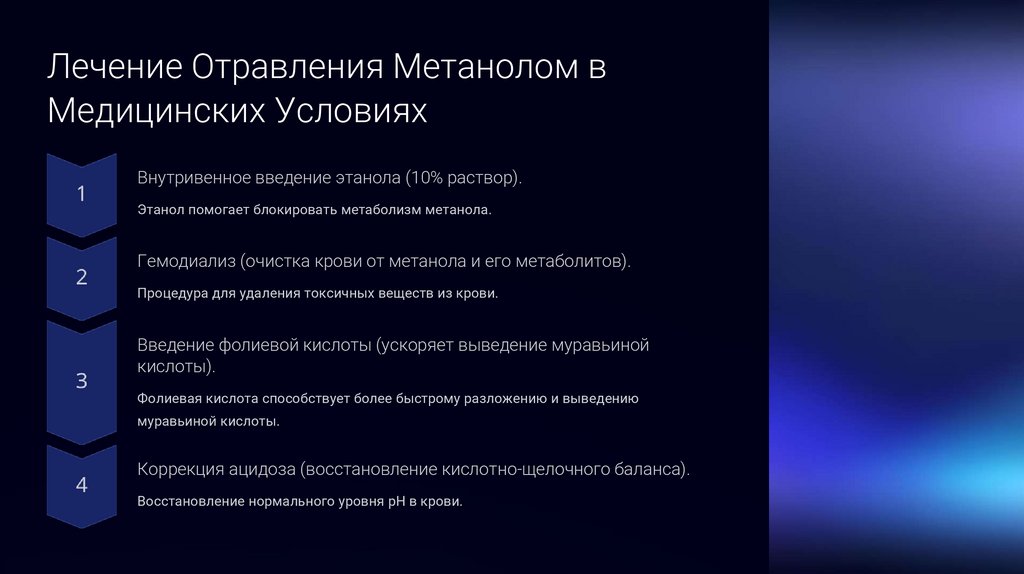 Лечение Отравления Метанолом в Медицинских Условиях

1

Внутривенное введение этанола (10% раствор).

Этанол помогает блокировать метаболизм метанола.

2

Гемодиализ (очистка крови от метанола и его метаболитов).

Процедура для удаления токсичных веществ из крови.

3

Введение фолиевой кислоты (ускоряет выведение муравьиной кислоты).

Фолиевая кислота способствует более быстрому разложению и выведению муравьиной кислоты.

4

Коррекция ацидоза (восстановление кислотно-щелочного баланса).

Восстановление нормального уровня pH в крови.